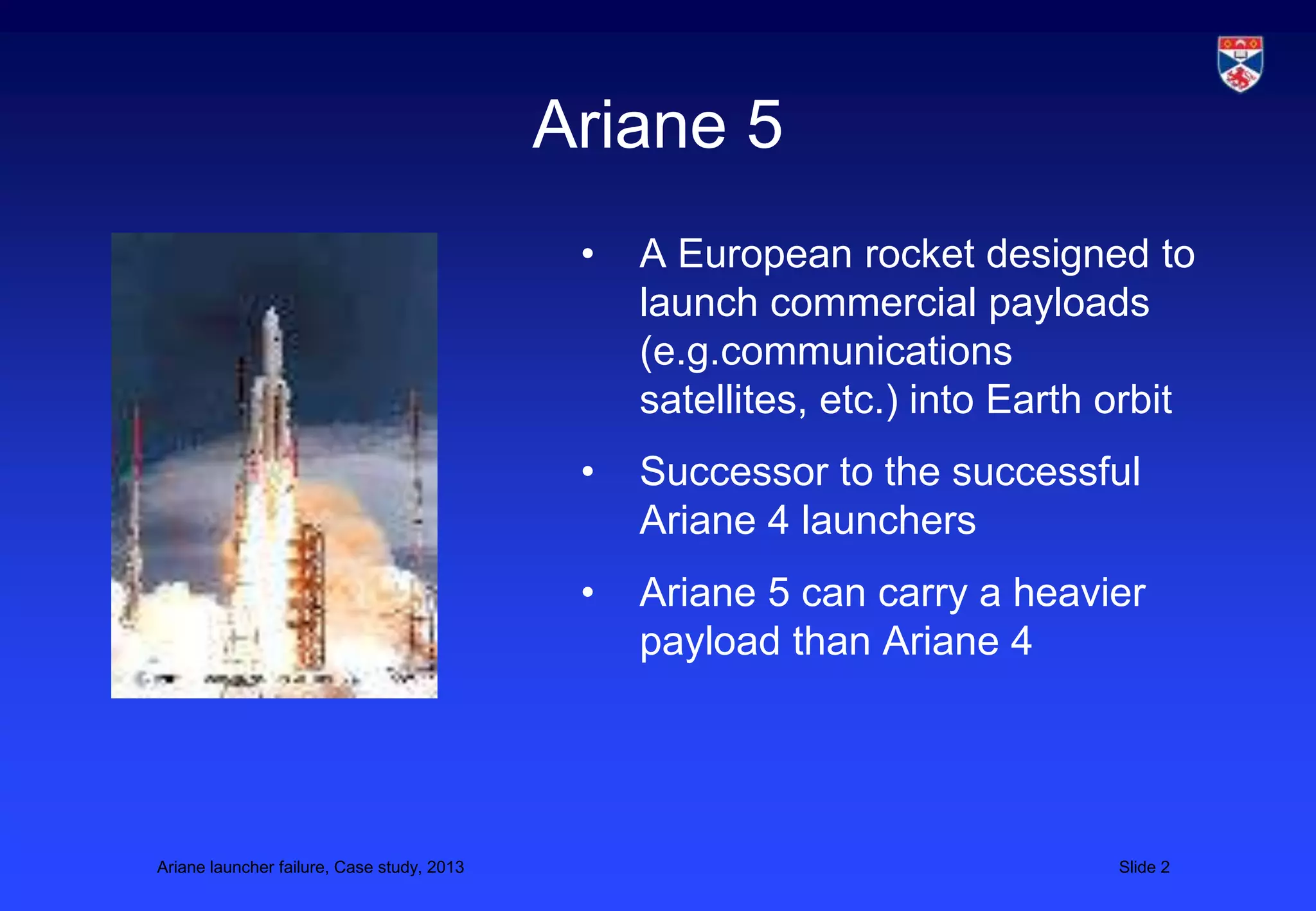 Ariane 5

• A European rocket designed to launch commercial payloads (e.g.communications satellites, etc.) into Earth orbit

• Successor to the successful Ariane 4 launchers

• Ariane 5 can carry a heavier payload than Ariane 4

Ariane launcher failure, Case study, 2013

Slide 2